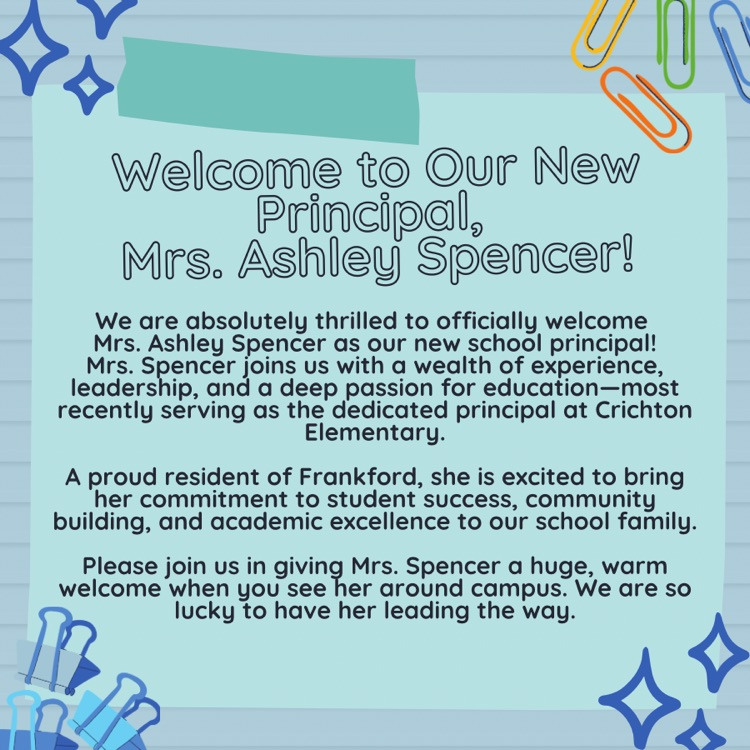 Welcome to Our New Principal, Mrs. Ashley Spencer!

We are absolutely thrilled to officially welcome Mrs. Ashley Spencer as our new school principal! Mrs. Spencer joins us with a wealth of experience, leadership, and a deep passion for education—most recently serving as the dedicated principal at Crichton Elementary.

A proud resident of Frankford, she is excited to bring her commitment to student success, community building, and academic excellence to our school family.

Please join us in giving Mrs. Spencer a huge, warm welcome when you see her around campus. We are so lucky to have her leading the way.